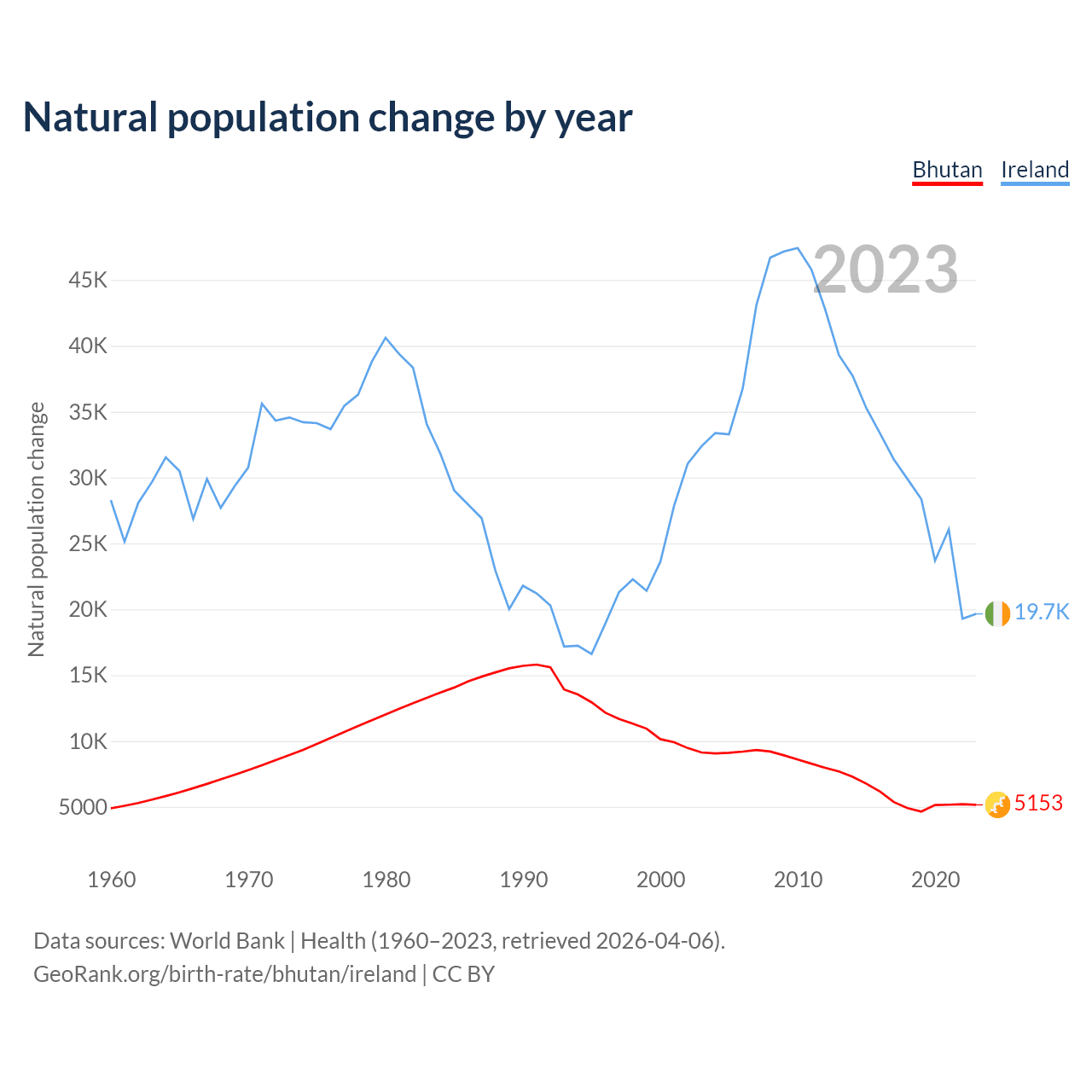 Natural population change by year

Bhutan Ireland

2023

Natural population change

45K
40K
35K
30K
25K
20K
15K
10K
5000

19.7K
5153

1960 1970 1980 1990 2000 2010 2020

Data sources: World Bank | Health (1960–2023, retrieved 2026-04-06).
GeoRank.org/birth-rate/bhutan/ireland | CC BY